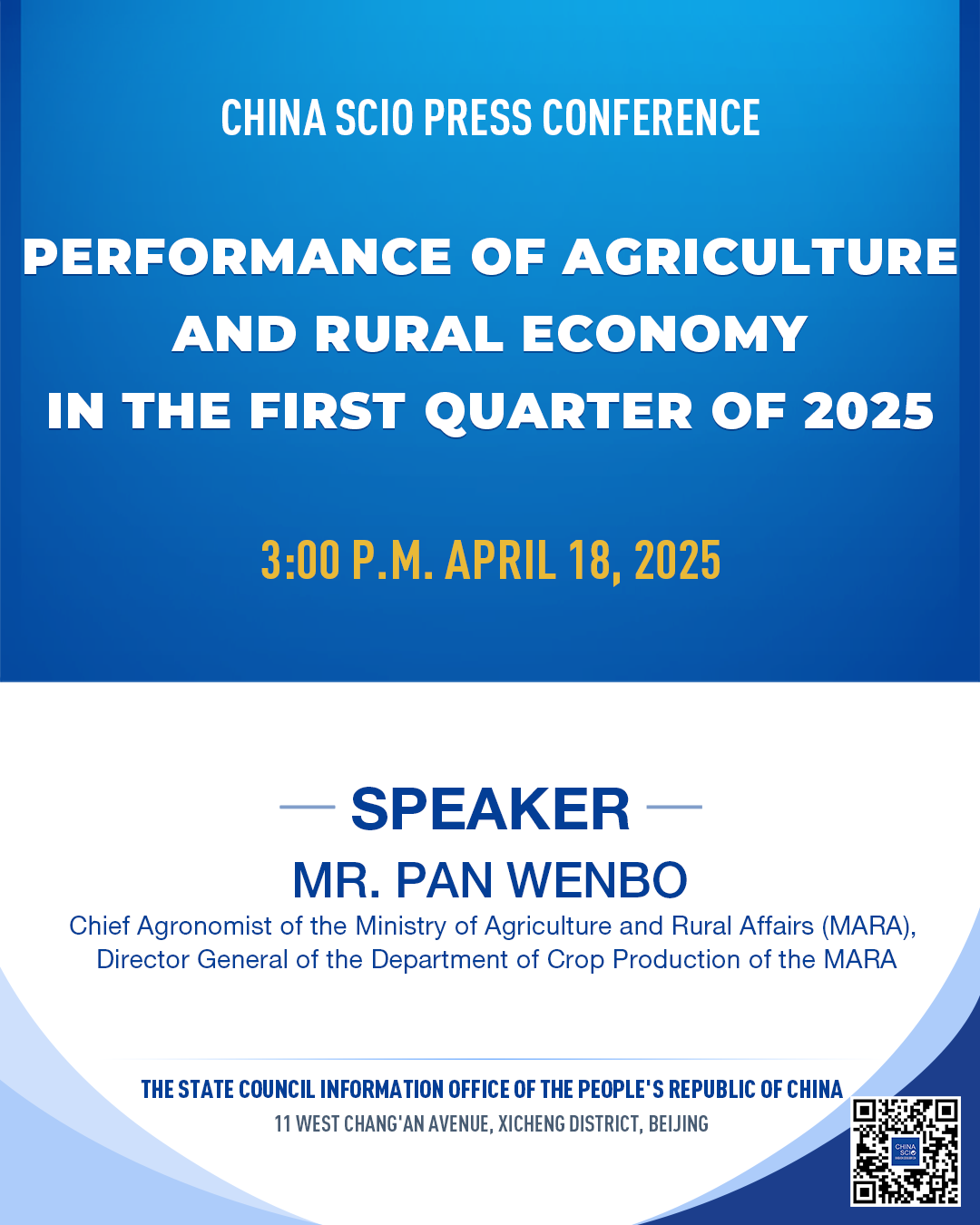 CHINA SCIO PRESS CONFERENCE

PERFORMANCE OF AGRICULTURE AND RURAL ECONOMY IN THE FIRST QUARTER OF 2025

3:00 P.M. APRIL 18, 2025

SPEAKER

MR. PAN WENBO

Chief Agronomist of the Ministry of Agriculture and Rural Affairs (MARA), Director General of the Department of Crop Production of the MARA

THE STATE COUNCIL INFORMATION OFFICE OF THE PEOPLE'S REPUBLIC OF CHINA

11 WEST CHANG'AN AVENUE, XICHENG DISTRICT, BEIJING

CHINA SCIO